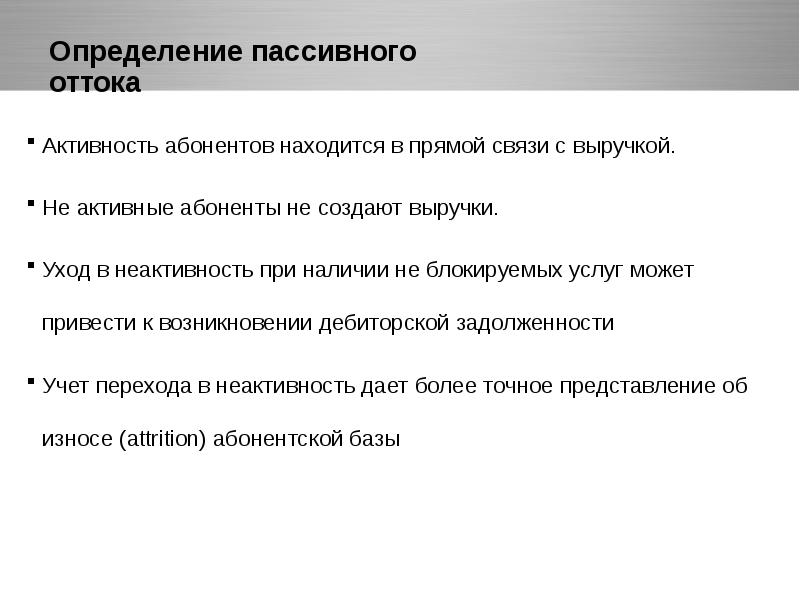 Определение пассивного оттока

▪ Активность абонентов находится в прямой связи с выручкой.

▪ Не активные абоненты не создают выручки.

▪ Уход в неактивность при наличии не блокируемых услуг может привести к возникновении дебиторской задолженности

▪ Учет перехода в неактивность дает более точное представление об износе (attrition) абонентской базы